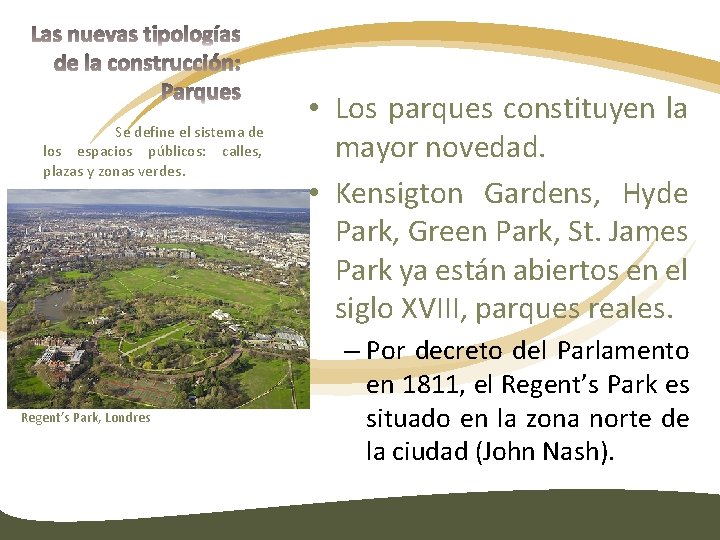 Las nuevas tipologías de la construcción: Parques

Se define el sistema de los espacios públicos: calles, plazas y zonas verdes.

Regent's Park, Londres

• Los parques constituyen la mayor novedad.
• Kensigton Gardens, Hyde Park, Green Park, St. James Park ya están abiertos en el siglo XVIII, parques reales.
– Por decreto del Parlamento en 1811, el Regent's Park es situado en la zona norte de la ciudad (John Nash).